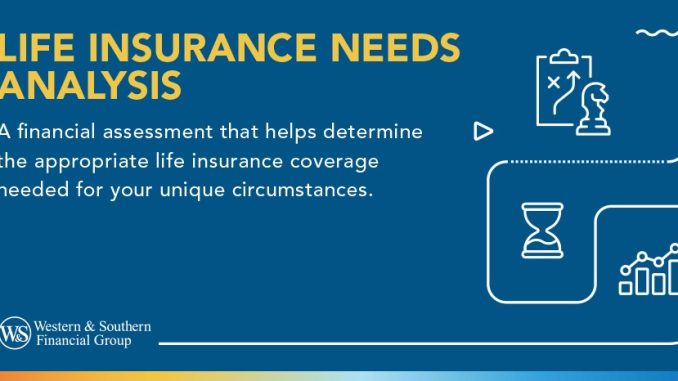 LIFE INSURANCE NEEDS ANALYSIS

A financial assessment that helps determine the appropriate life insurance coverage needed for your unique circumstances.

W&S Western & Southern Financial Group